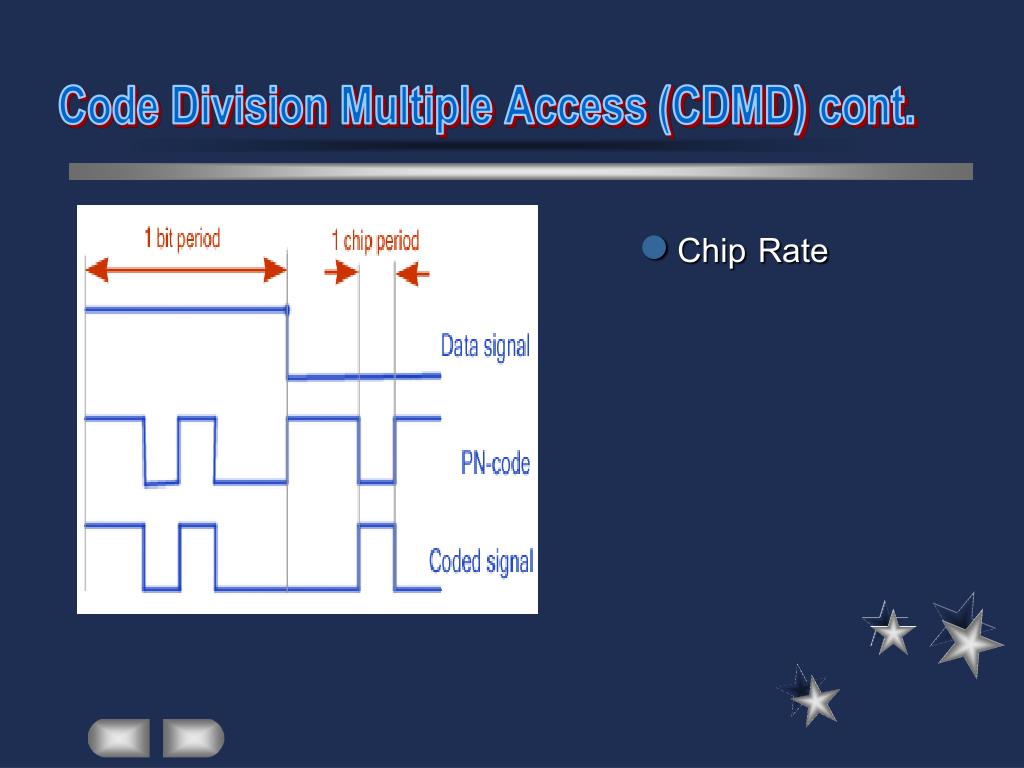 Code Division Multiple Access (CDMD) cont.

1 bit period
1 chip period
Data signal
PN-code
Coded signal

Chip Rate